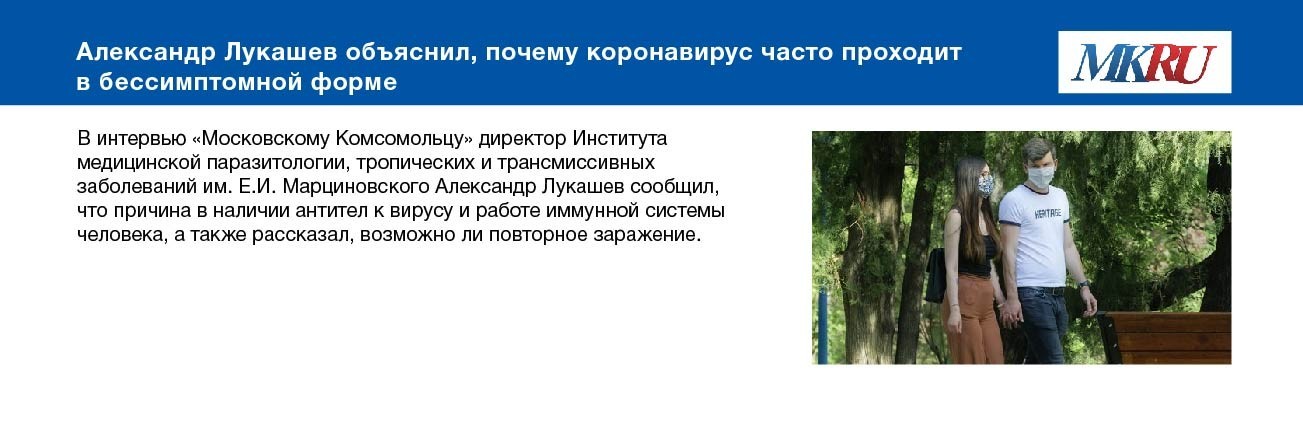 Александр Лукашев объяснил, почему коронавирус часто проходит в бессимптомной форме

MKRU

В интервью «Московскому Комсомольцу» директор Института медицинской паразитологии, тропических и трансмиссивных заболеваний им. Е.И. Марциновского Александр Лукашев сообщил, что причина в наличии антител к вирусу и работе иммунной системы человека, а также рассказал, возможно ли повторное заражение.

HERITAGE